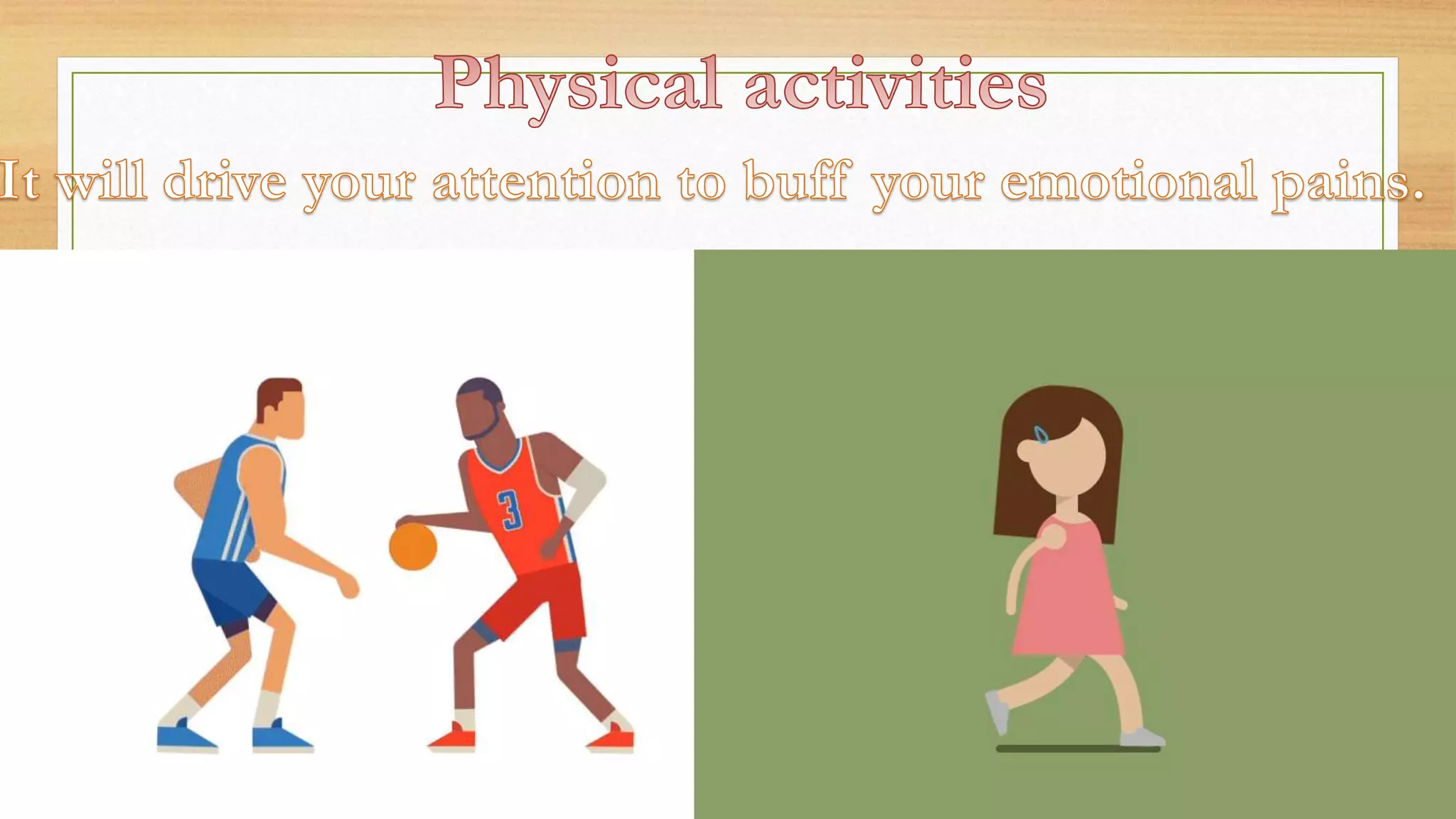 Physical activities

It will drive your attention to buff your emotional pains.

3